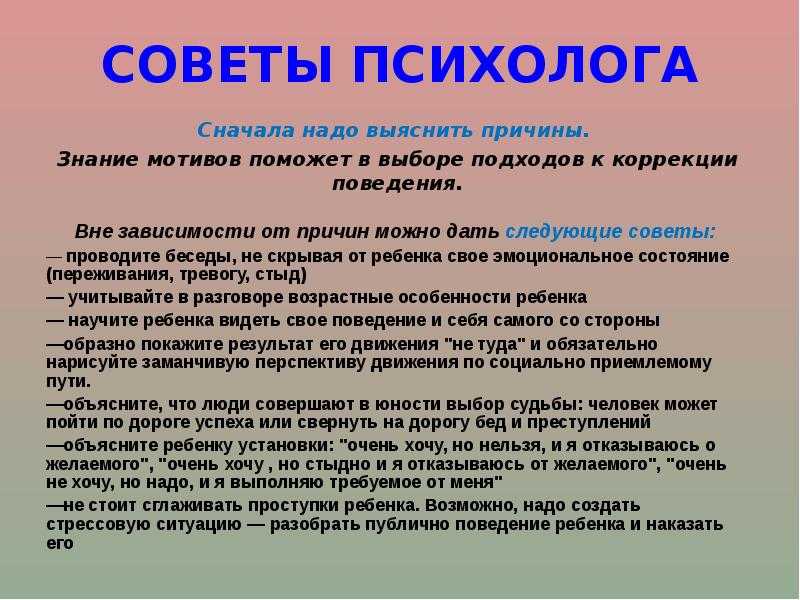 СОВЕТЫ ПСИХОЛОГА

Сначала надо выяснить причины.

Знание мотивов поможет в выборе подходов к коррекции поведения.

Вне зависимости от причин можно дать следующие советы:

— проводите беседы, не скрывая от ребенка свое эмоциональное состояние (переживания, тревогу, стыд)

— учитывайте в разговоре возрастные особенности ребенка

— научите ребенка видеть свое поведение и себя самого со стороны

—образно покажите результат его движения "не туда" и обязательно нарисуйте заманчивую перспективу движения по социально приемлемому пути.

—объясните, что люди совершают в юности выбор судьбы: человек может пойти по дороге успеха или свернуть на дорогу бед и преступлений

—объясните ребенку установки: "очень хочу, но нельзя, и я отказываюсь о желаемого", "очень хочу , но стыдно и я отказываюсь от желаемого", "очень не хочу, но надо, и я выполняю требуемое от меня"

—не стоит сглаживать проступки ребенка. Возможно, надо создать стрессовую ситуацию — разобрать публично поведение ребенка и наказать его